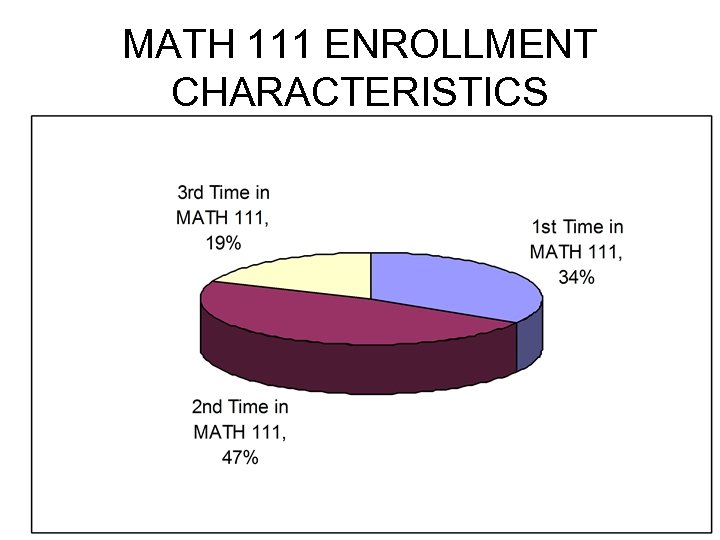 MATH 111 ENROLLMENT CHARACTERISTICS

3rd Time in MATH 111, 19%

1st Time in MATH 111, 34%

2nd Time in MATH 111, 47%